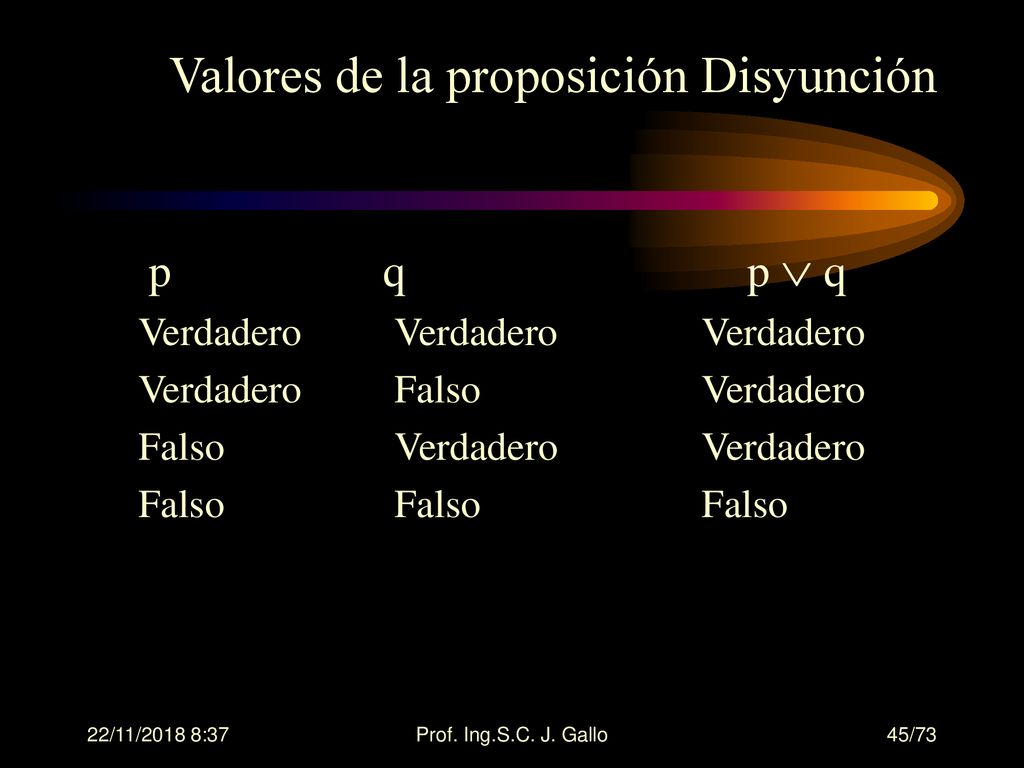 Valores de la proposición Disyunción

| p | q | $p \vee q$ |
|---|---|---|
| Verdadero | Verdadero | Verdadero |
| Verdadero | Falso | Verdadero |
| Falso | Verdadero | Verdadero |
| Falso | Falso | Falso |

22/11/2018 8:37
Prof. Ing.S.C. J. Gallo
45/73